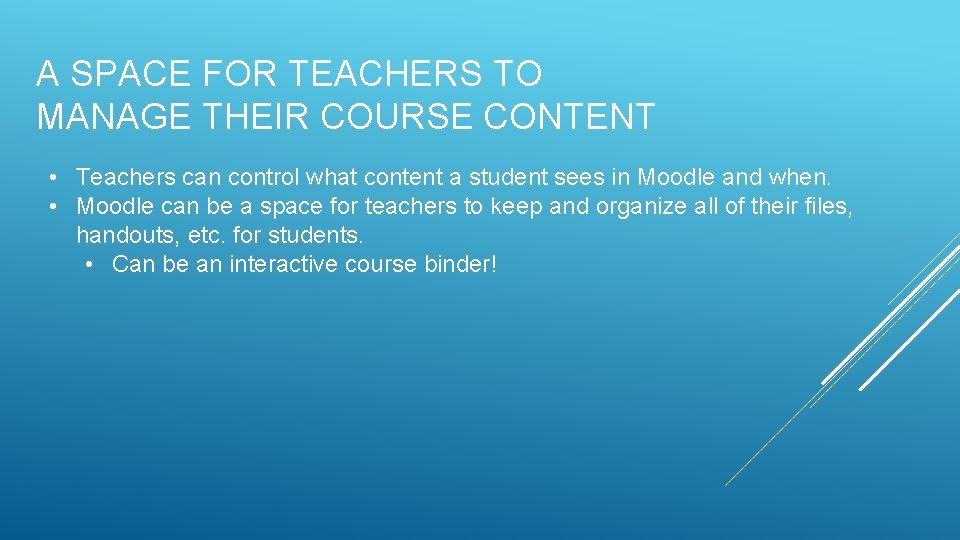 A SPACE FOR TEACHERS TO MANAGE THEIR COURSE CONTENT

• Teachers can control what content a student sees in Moodle and when.
• Moodle can be a space for teachers to keep and organize all of their files, handouts, etc. for students.
  • Can be an interactive course binder!